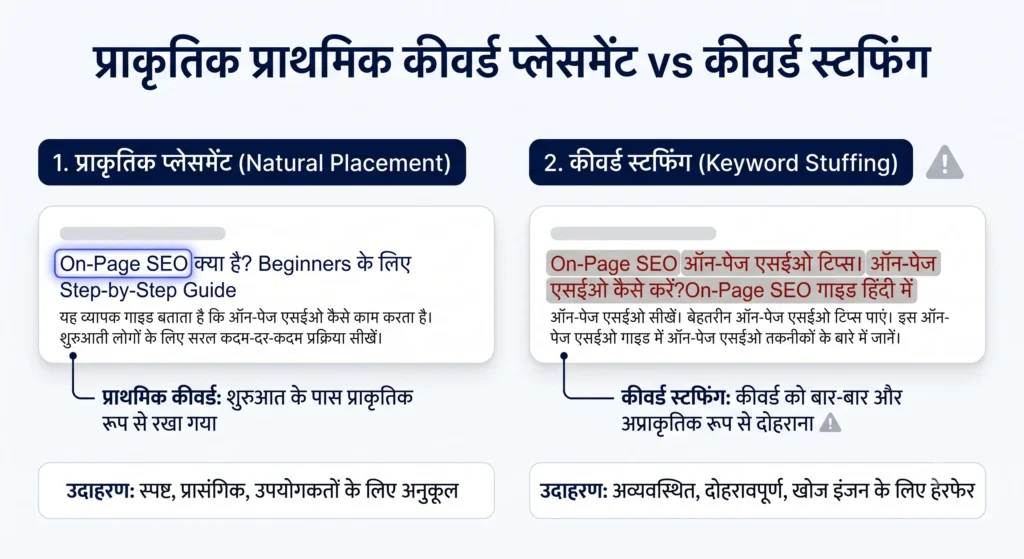 प्राकृतिक प्राथमिक कीवर्ड प्लेसमेंट vs कीवर्ड स्टफिंग

1. प्राकृतिक प्लेसमेंट (Natural Placement)

On-Page SEO क्या है? Beginners के लिए Step-by-Step Guide

यह व्यापक गाइड बताता है कि ऑन-पेज एसईओ कैसे काम करता है। शुरुआती लोगों के लिए सरल कदम-दर-कदम प्रक्रिया सीखें।

प्राथमिक कीवर्ड: शुरुआत के पास प्राकृतिक रूप से रखा गया

उदाहरण: स्पष्ट, प्रासंगिक, उपयोगकर्ताओं के लिए अनुकूल

2. कीवर्ड स्टफिंग (Keyword Stuffing)

On-Page SEO ऑन-पेज एसईओ टिप्स। ऑन-पेज एसईओ कैसे करें?On-Page SEO गाइड हिंदी में

ऑन-पेज एसईओ सीखें। बेहतरीन ऑन-पेज एसईओ टिप्स पाएं। इस ऑन-पेज एसईओ गाइड में ऑन-पेज एसईओ तकनीकों के बारे में जानें।

कीवर्ड स्टफिंग: कीवर्ड को बार-बार और अप्राकृतिक रूप से दोहराना

उदाहरण: अव्यवस्थित, दोहरावपूर्ण, खोज इंजन के लिए हेरफेर